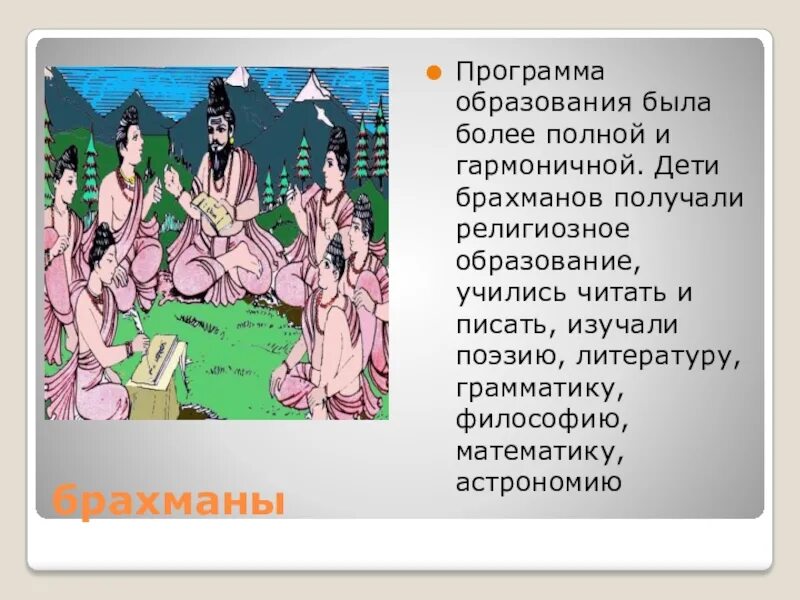 Программа образования была более полной и гармоничной. Дети брахманов получали религиозное образование, учились читать и писать, изучали поэзию, литературу, грамматику, философию, математику, астрономию

брахманы